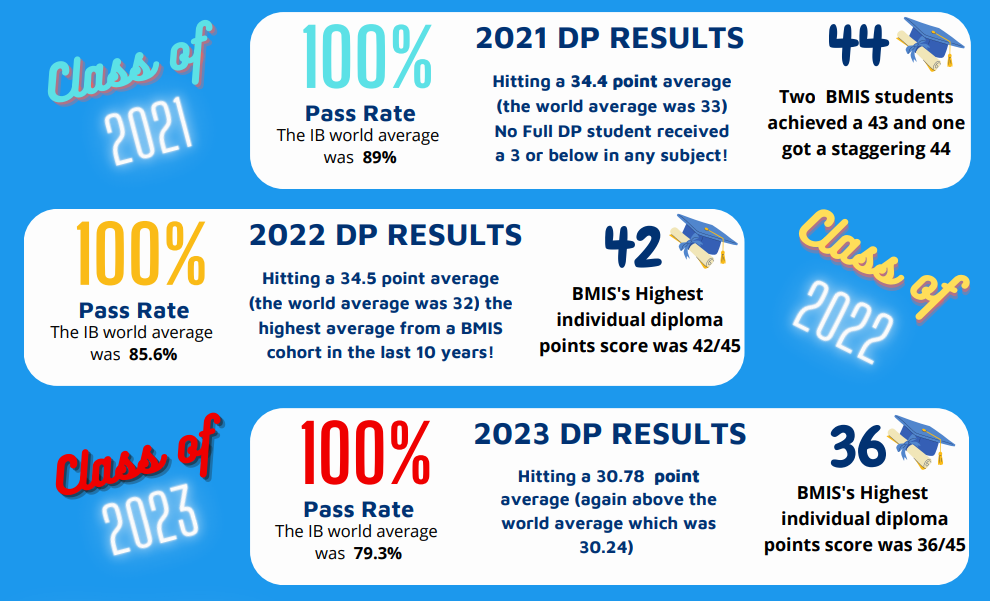 Class of 2021

100%

Pass Rate

The IB world average was 89%

2021 DP RESULTS

Hitting a 34.4 point average (the world average was 33) No Full DP student received a 3 or below in any subject!

44

Two BMIS students achieved a 43 and one got a staggering 44

100%

Pass Rate

The IB world average was 85.6%

2022 DP RESULTS

Hitting a 34.5 point average (the world average was 32) the highest average from a BMIS cohort in the last 10 years!

42

BMIS's Highest individual diploma points score was 42/45

Class of 2022

Class of 2023

100%

Pass Rate

The IB world average was 79.3%

2023 DP RESULTS

Hitting a 30.78 point average (again above the world average which was 30.24)

36

BMIS's Highest individual diploma points score was 36/45